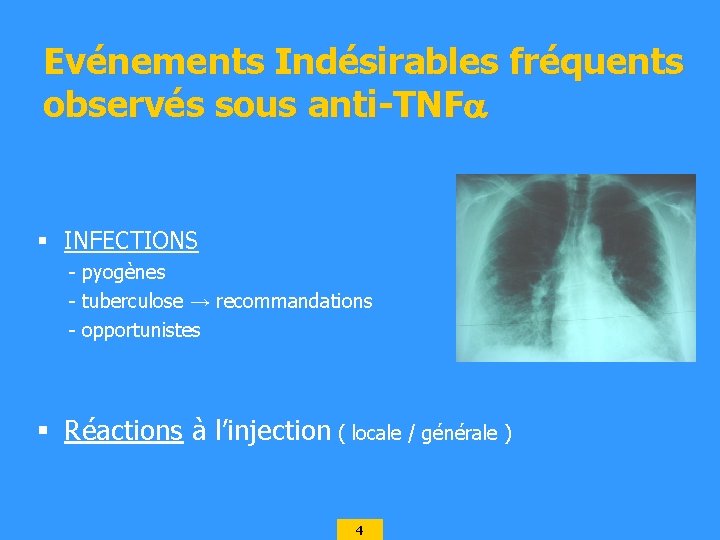 Evénements Indésirables fréquents observés sous anti-TNF$\alpha$

▪ INFECTIONS
- pyogènes
- tuberculose → recommandations
- opportunistes

▪ Réactions à l'injection ( locale / générale )

4